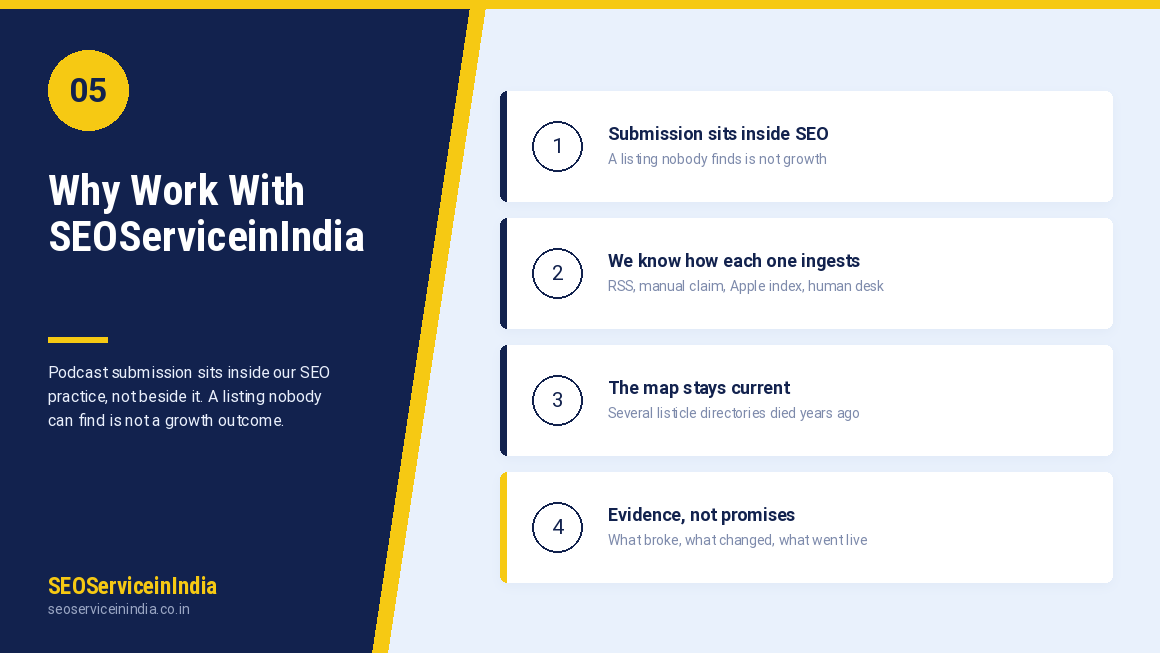 05

Why Work With SEOServiceinIndia

Podcast submission sits inside our SEO practice, not beside it. A listing nobody can find is not a growth outcome.

SEOServiceinIndia
seoserviceinindia.co.in

1
Submission sits inside SEO
A listing nobody finds is not growth

2
We know how each one ingests
RSS, manual claim, Apple index, human desk

3
The map stays current
Several listicle directories died years ago

4
Evidence, not promises
What broke, what changed, what went live